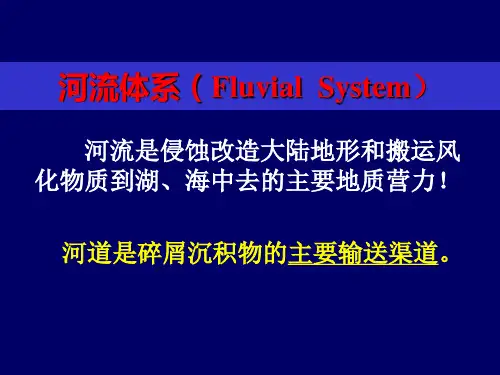 河流体系（Fluvial System）

河流是侵蚀改造大陆地形和搬运风化物质到湖、海中去的主要地质营力！

河道是碎屑沉积物的主要输送渠道。